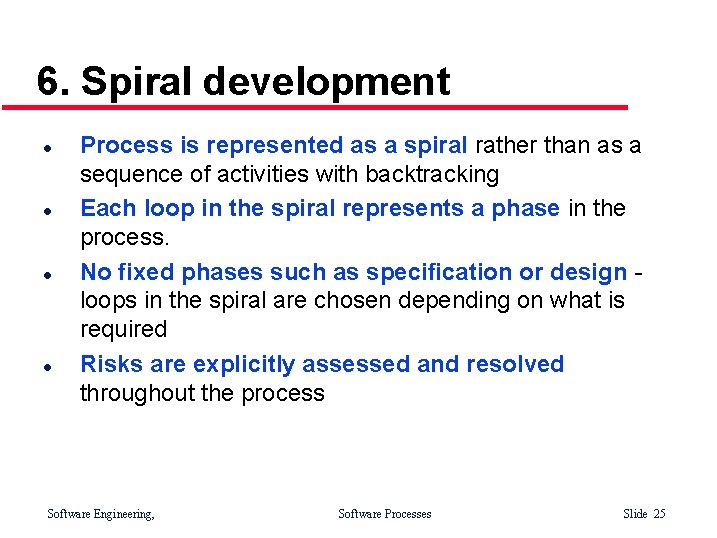 6. Spiral development

- Process is represented as a spiral rather than as a sequence of activities with backtracking
- Each loop in the spiral represents a phase in the process.
- No fixed phases such as specification or design - loops in the spiral are chosen depending on what is required
- Risks are explicitly assessed and resolved throughout the process

Software Engineering, Software Processes Slide 25